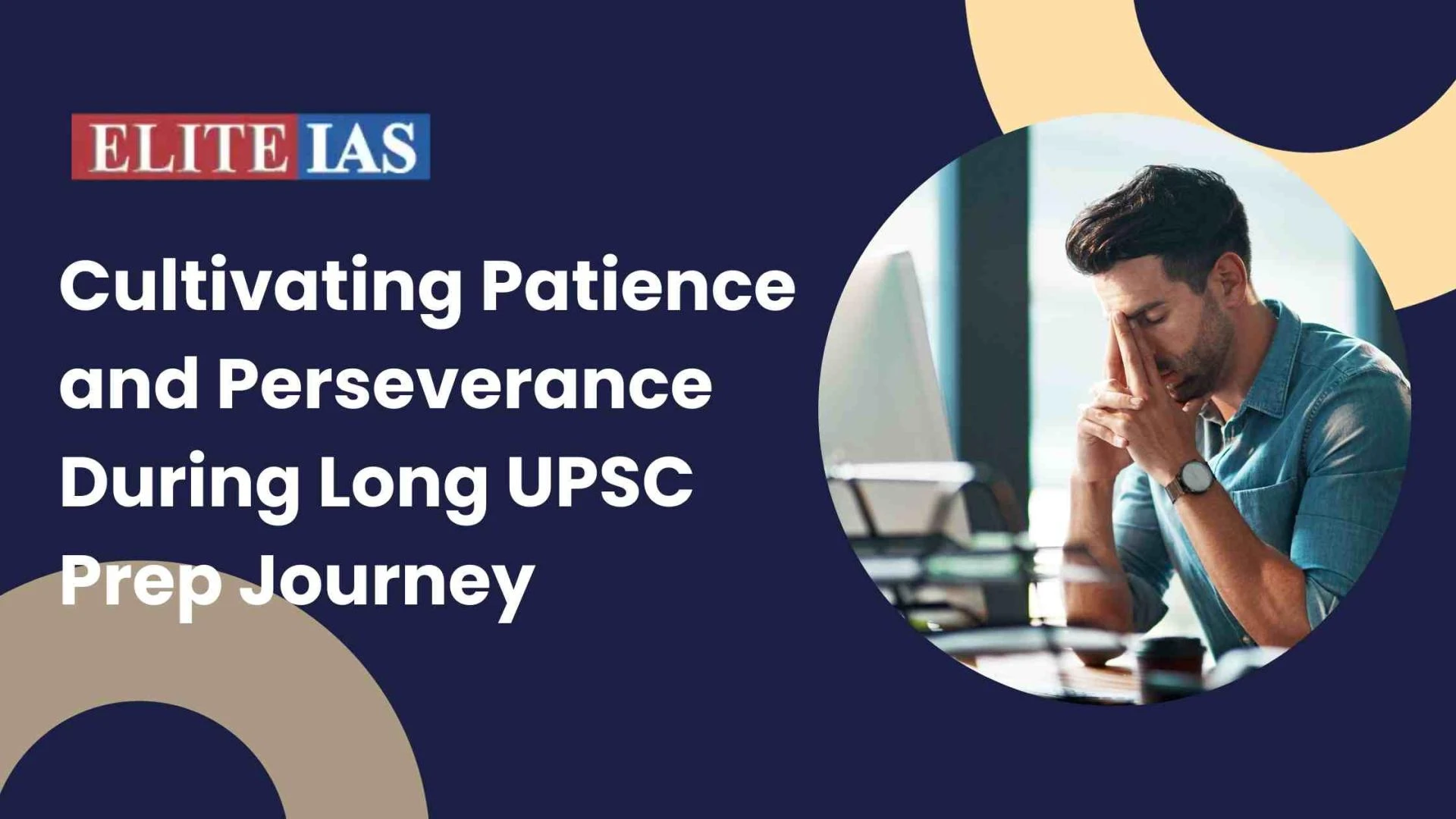 ELITE IAS

Cultivating Patience and Perseverance During Long UPSC Prep Journey